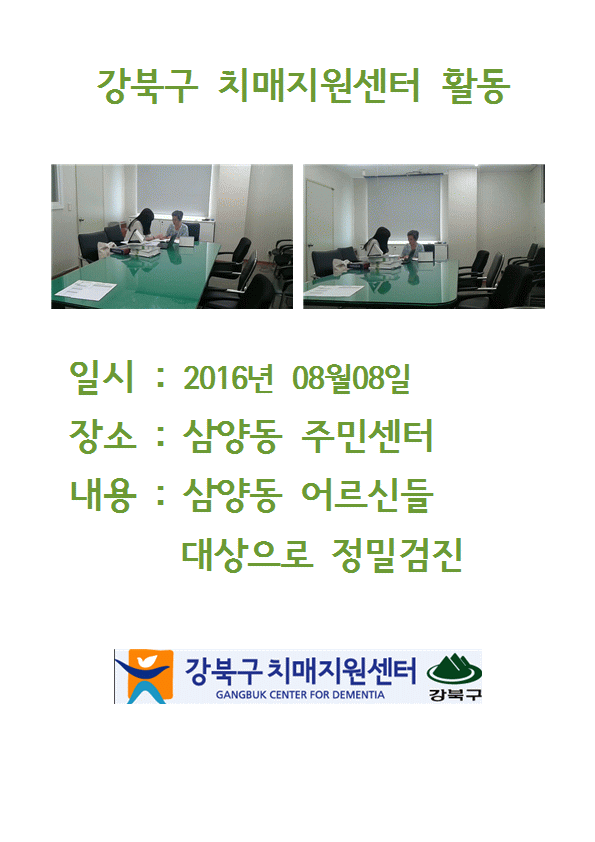 강북구 치매지원센터 활동

일시 : 2016년 08월08일

장소 : 삼양동 주민센터

내용 : 삼양동 어르신들 대상으로 정밀검진

강북구 치매지원센터
GANGBUK CENTER FOR DEMENTIA

강북구